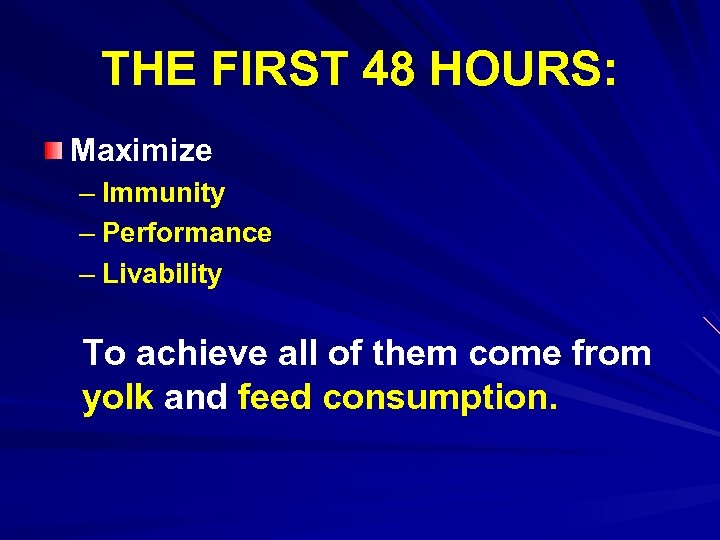 THE FIRST 48 HOURS:

Maximize
– Immunity
– Performance
– Livability

To achieve all of them come from yolk and feed consumption.